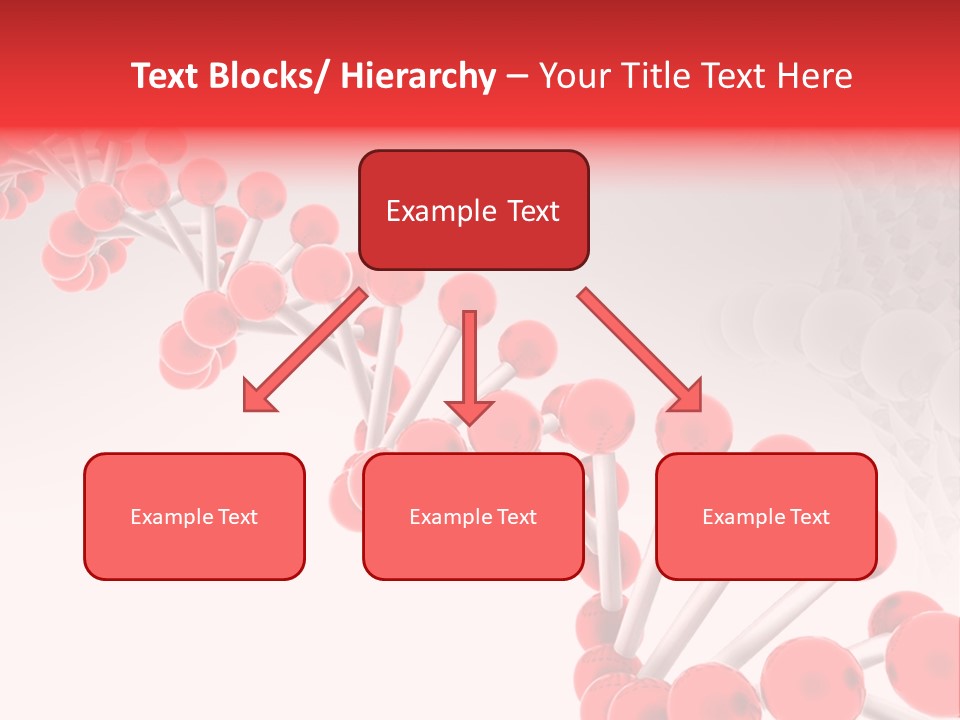 Text Blocks/ Hierarchy – Your Title Text Here

Example Text

Example Text

Example Text

Example Text